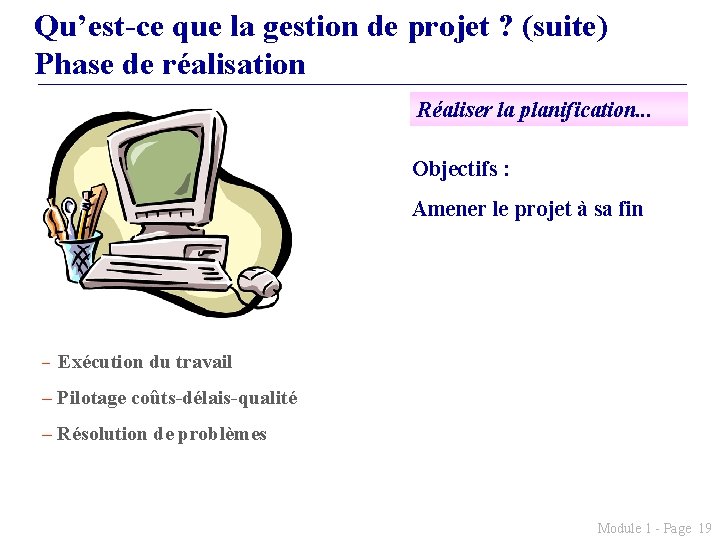 Qu’est-ce que la gestion de projet ? (suite)
Phase de réalisation

Réaliser la planification...

Objectifs :

Amener le projet à sa fin

– Exécution du travail

– Pilotage coûts-délais-qualité

– Résolution de problèmes

Module 1 - Page 19